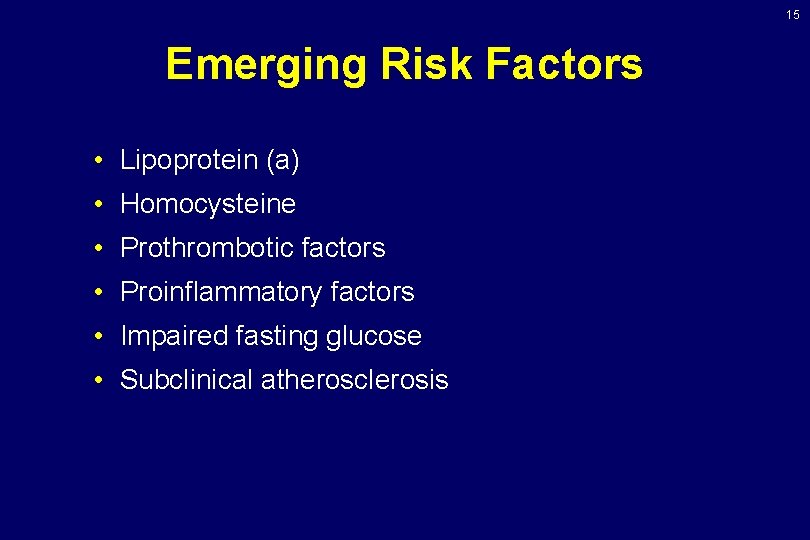 15

Emerging Risk Factors

• Lipoprotein (a)
• Homocysteine
• Prothrombotic factors
• Proinflammatory factors
• Impaired fasting glucose
• Subclinical atherosclerosis